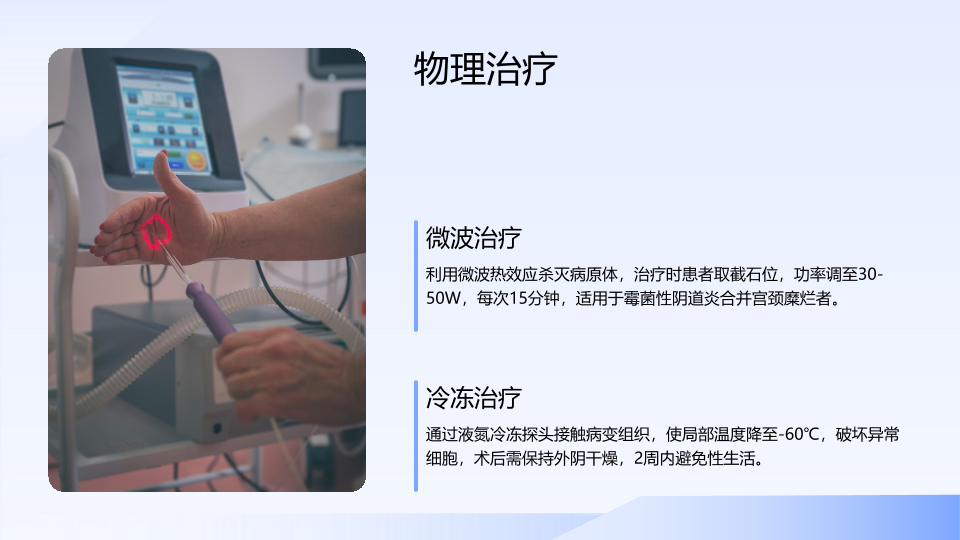 物理治疗

微波治疗

利用微波热效应杀灭病原体，治疗时患者取截石位，功率调至30-50W，每次15分钟，适用于霉菌性阴道炎合并宫颈糜烂者。

冷冻治疗

通过液氮冷冻探头接触病变组织，使局部温度降至-60℃，破坏异常细胞，术后需保持外阴干燥，2周内避免性生活。